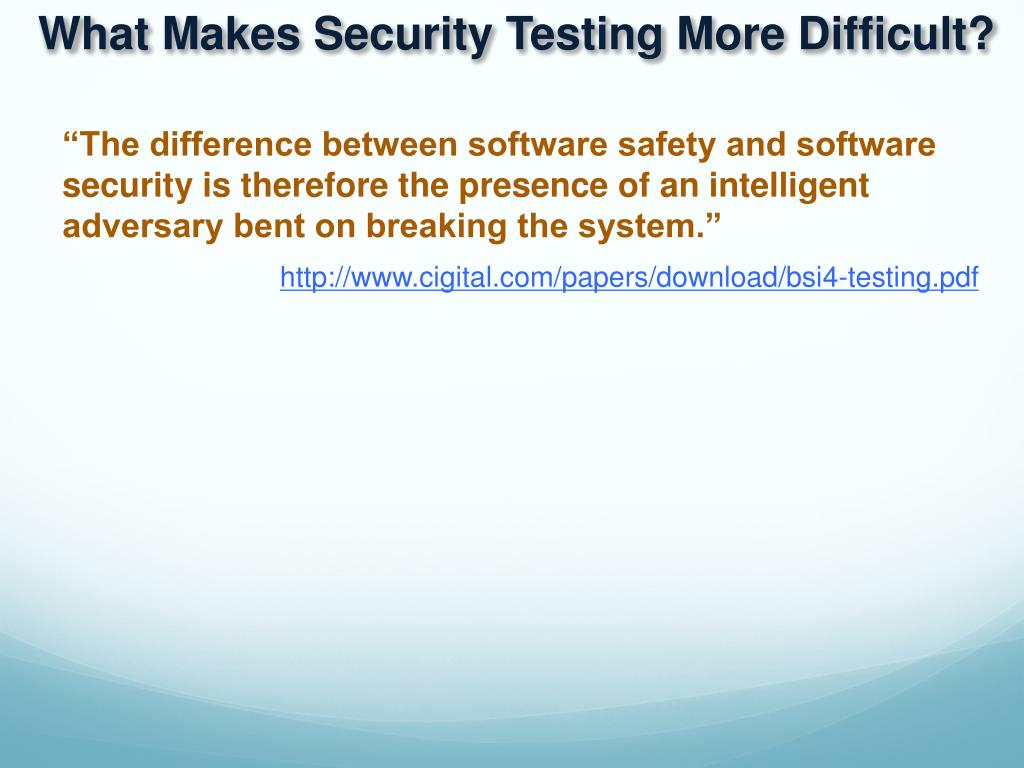 What Makes Security Testing More Difficult?

“The difference between software safety and software security is therefore the presence of an intelligent adversary bent on breaking the system.”

http://www.cigital.com/papers/download/bsi4-testing.pdf